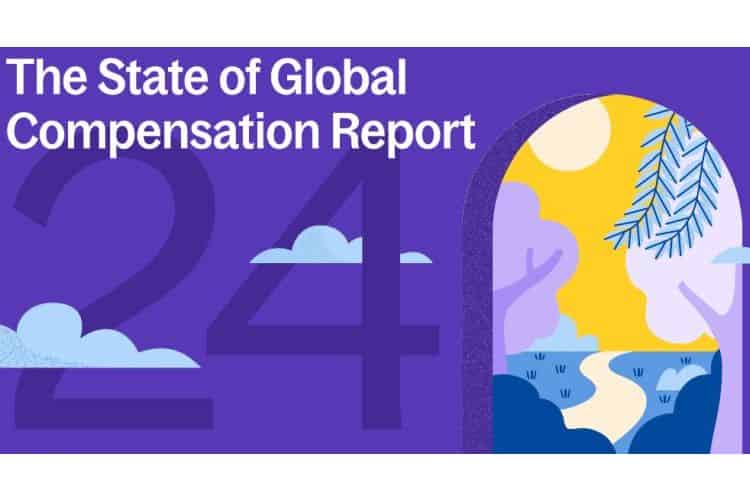 The State of Global Compensation Report

24